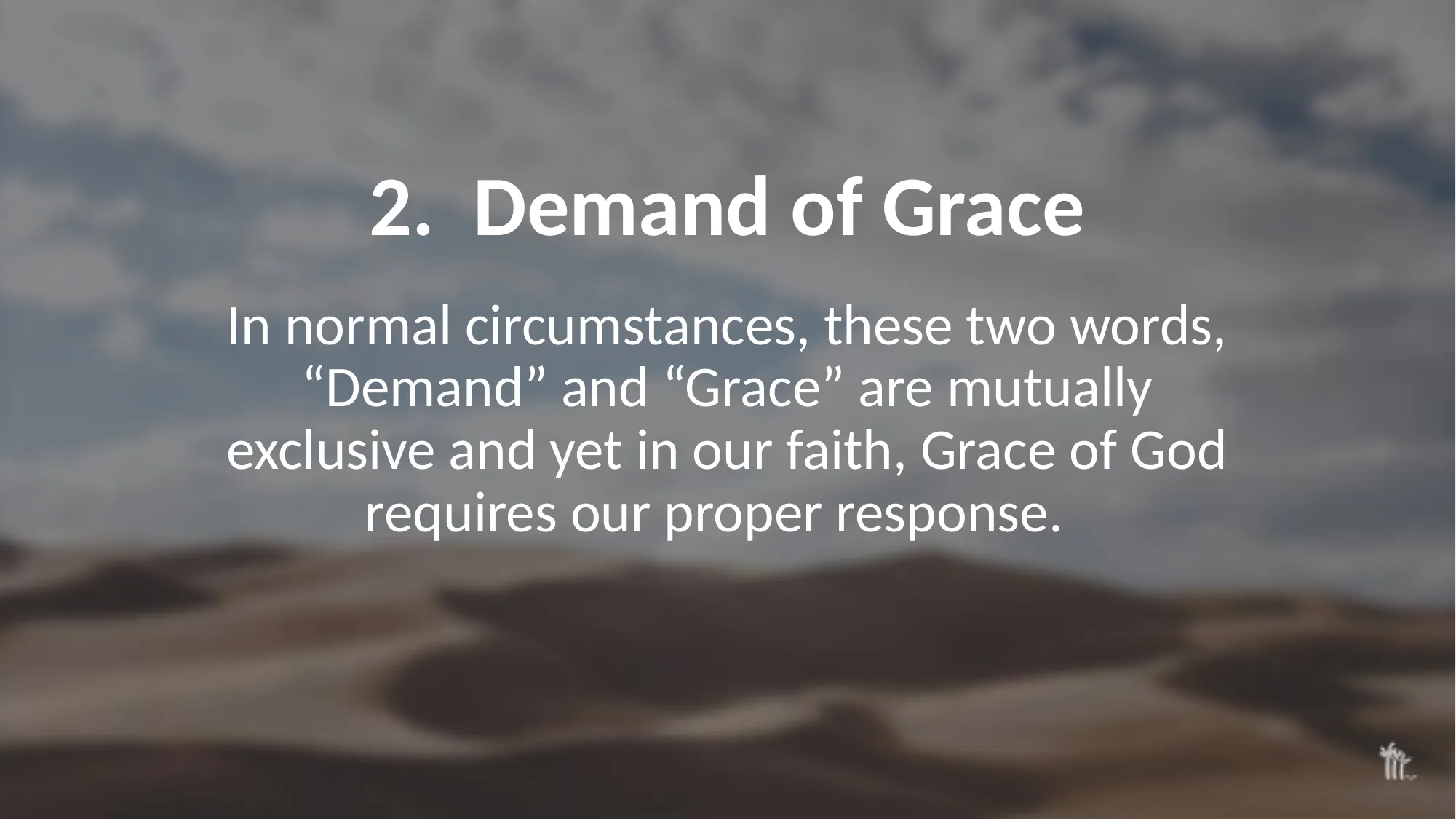 2. Demand of Grace

In normal circumstances, these two words, “Demand” and “Grace” are mutually exclusive and yet in our faith, Grace of God requires our proper response.